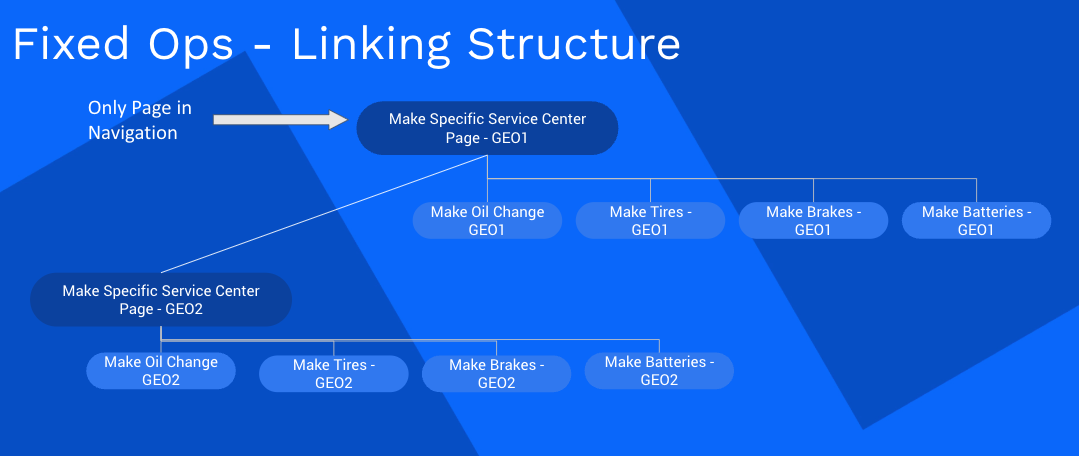 Fixed Ops - Linking Structure

Only Page in Navigation

Make Specific Service Center Page - GEO1

Make Oil Change GEO1

Make Tires - GEO1

Make Brakes - GEO1

Make Batteries - GEO1

Make Specific Service Center Page - GEO2

Make Oil Change GEO2

Make Tires - GEO2

Make Brakes - GEO2

Make Batteries - GEO2